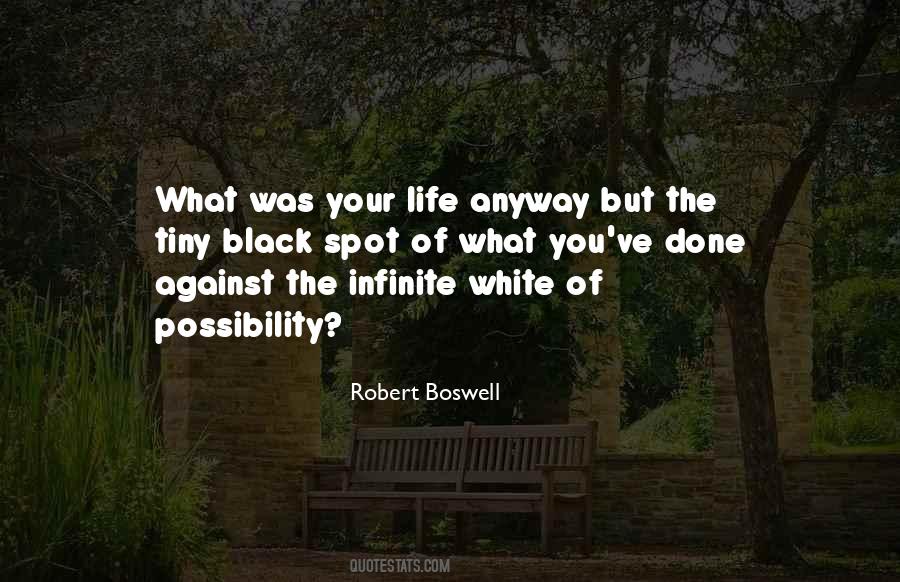 What was your life anyway but the tiny black spot of what you've done against the infinite white of possibility?

Robert Boswell

QUOTESTATS.COM